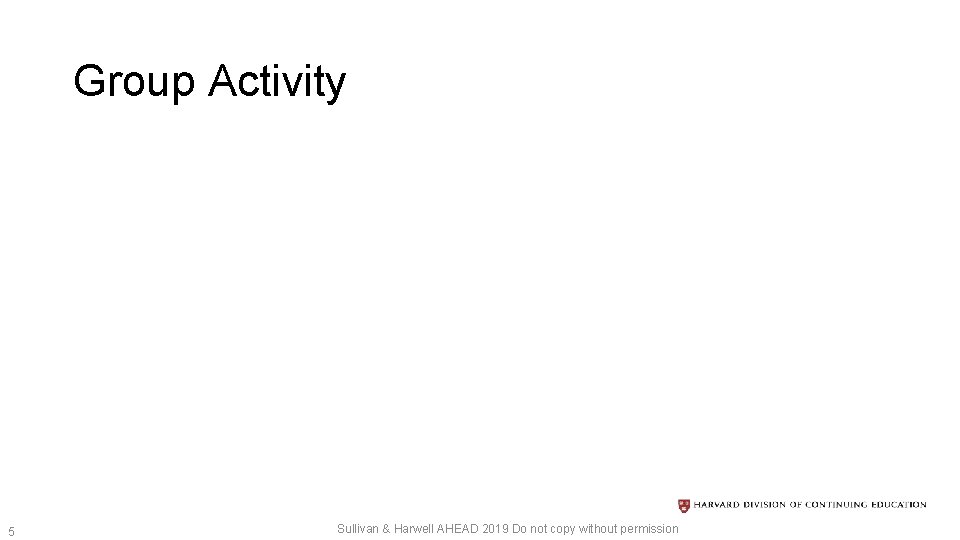 Group Activity

HARVARD DIVISION OF CONTINUING EDUCATION

5

Sullivan & Harwell AHEAD 2019 Do not copy without permission